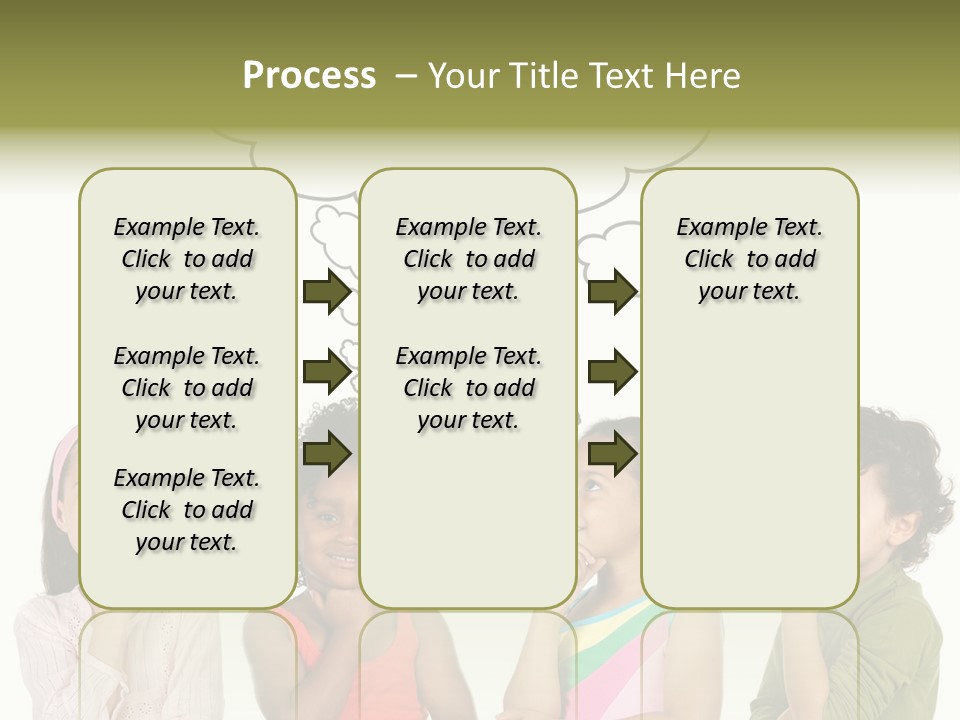 Process – Your Title Text Here

Example Text. Click to add your text.

Example Text. Click to add your text.

Example Text. Click to add your text.

Example Text. Click to add your text.

Example Text. Click to add your text.

Example Text. Click to add your text.